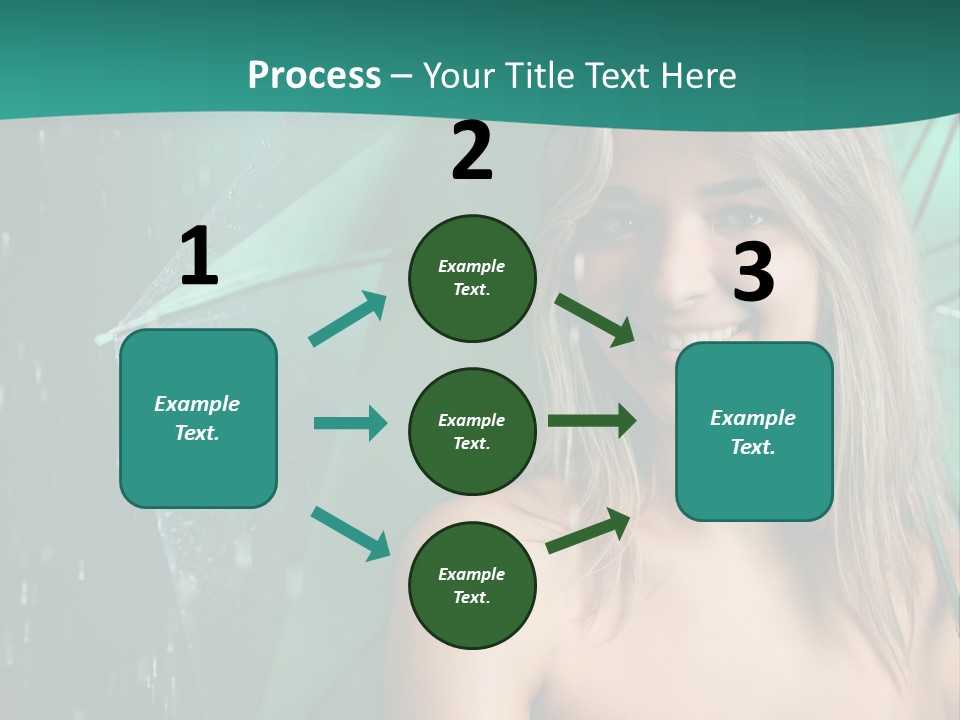 Process – Your Title Text Here

1

Example Text.

2

Example Text.

Example Text.

Example Text.

3

Example Text.